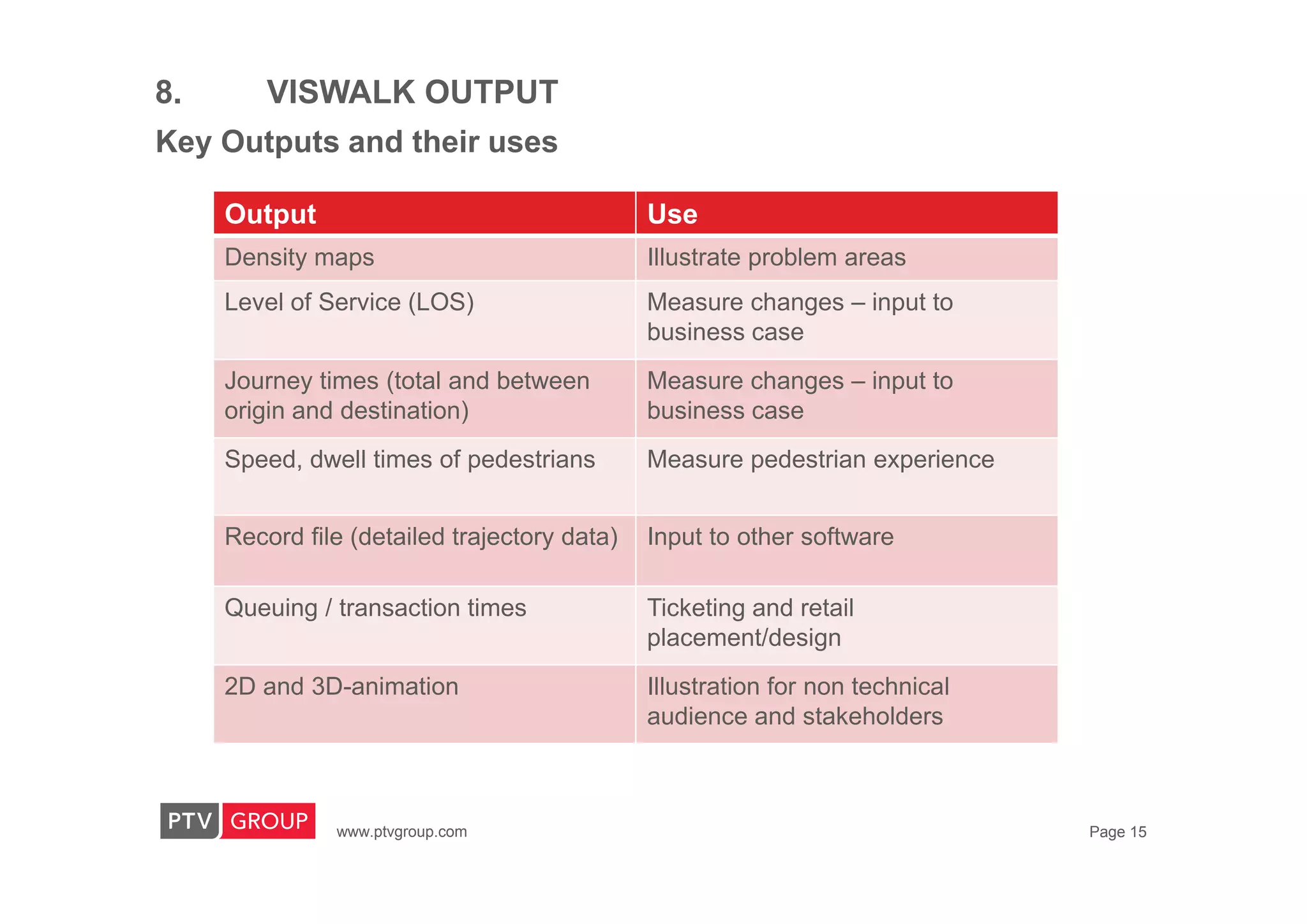 8. VISWALK OUTPUT

Key Outputs and their uses

| Output | Use |
|---|---|
| Density maps | Illustrate problem areas |
| Level of Service (LOS) | Measure changes – input to business case |
| Journey times (total and between origin and destination) | Measure changes – input to business case |
| Speed, dwell times of pedestrians | Measure pedestrian experience |
| Record file (detailed trajectory data) | Input to other software |
| Queuing / transaction times | Ticketing and retail placement/design |
| 2D and 3D-animation | Illustration for non technical audience and stakeholders |

PTV GROUP www.ptvgroup.com

Page 15